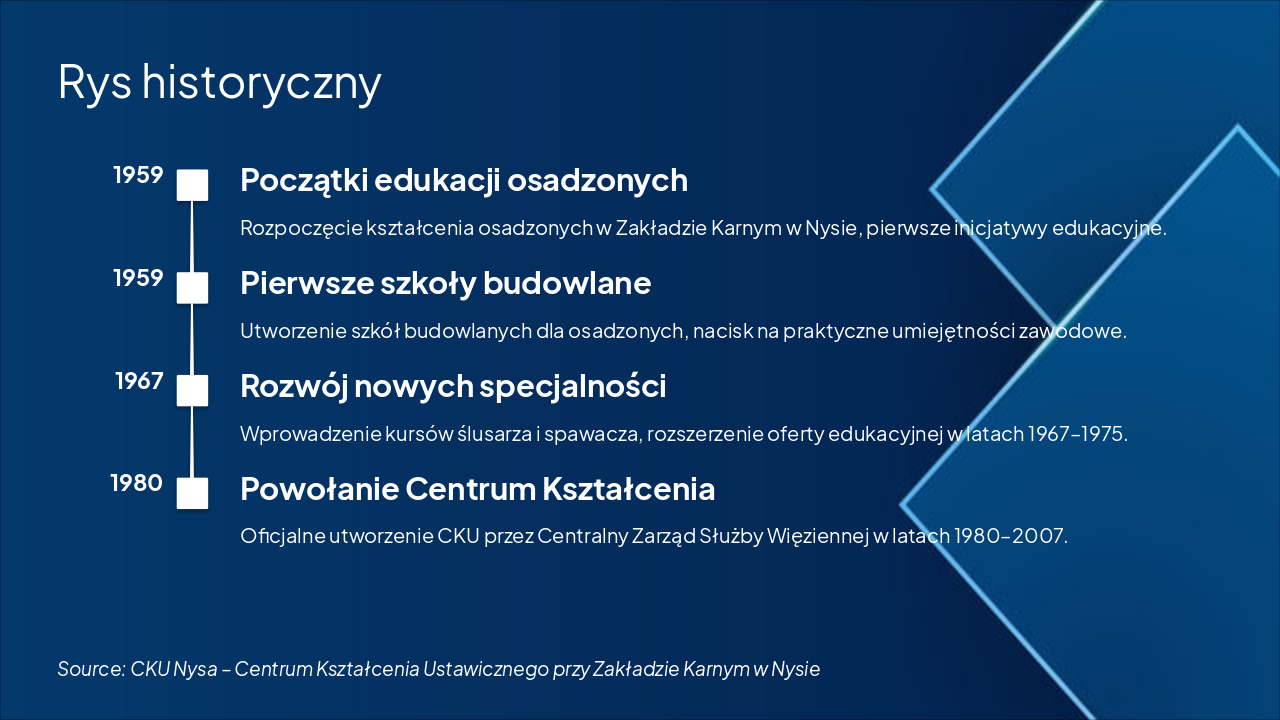 Rys historyczny

1959

Początki edukacji osadzonych

Rozpoczęcie kształcenia osadzonych w Zakładzie Karnym w Nysie, pierwsze inicjatywy edukacyjne.

1959

Pierwsze szkoły budowlane

Utworzenie szkół budowlanych dla osadzonych, nacisk na praktyczne umiejętności zawodowe.

1967

Rozwój nowych specjalności

Wprowadzenie kursów ślusarza i spawacza, rozszerzenie oferty edukacyjnej w latach 1967–1975.

1980

Powołanie Centrum Kształcenia

Oficjalne utworzenie CKU przez Centralny Zarząd Służby Więziennej w latach 1980–2007.

Source: CKU Nysa – Centrum Kształcenia Ustawicznego przy Zakładzie Karnym w Nysie